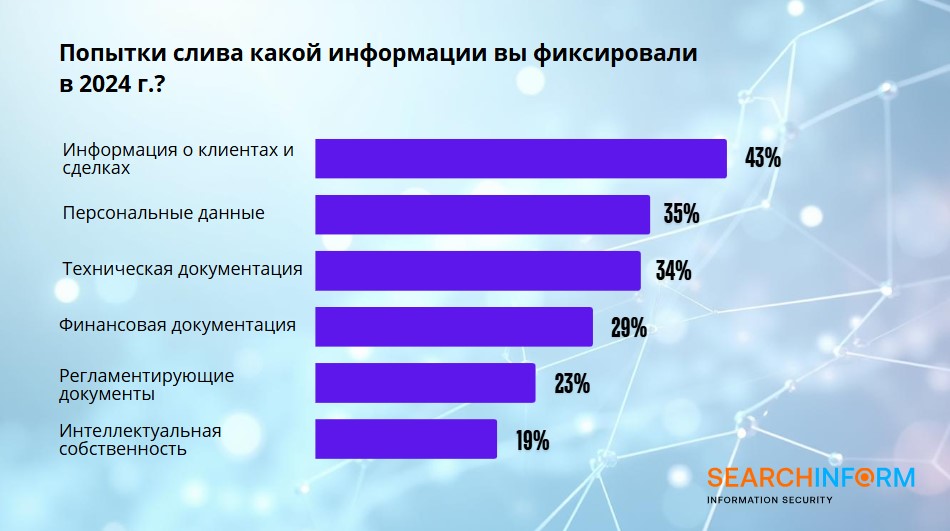 Попытки слива какой информации вы фиксировали в 2024 г.?

Информация о клиентах и сделках 43%

Персональные данные 35%

Техническая документация 34%

Финансовая документация 29%

Регламентирующие документы 23%

Интеллектуальная собственность 19%

SEARCHINFORM
INFORMATION SECURITY